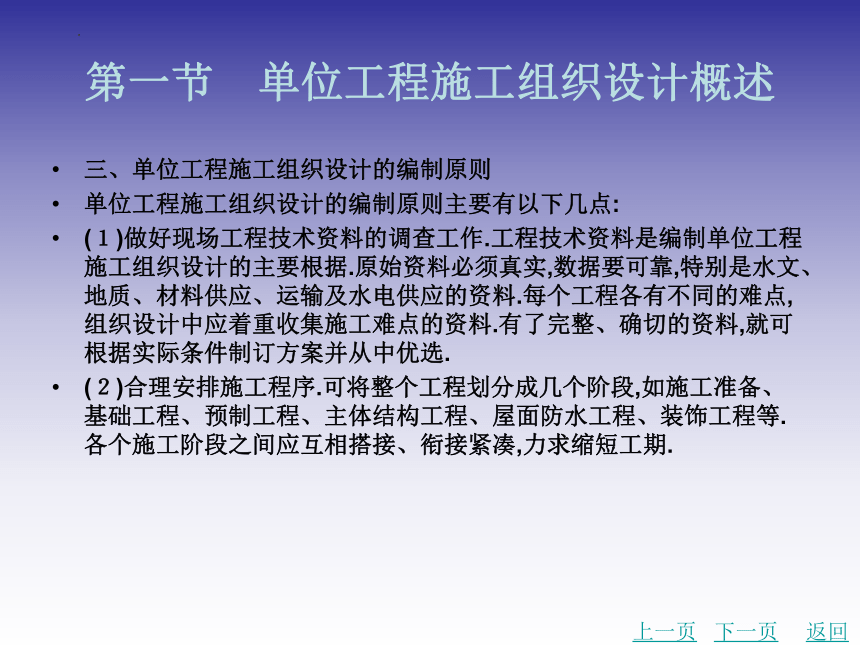 第一节　单位工程施工组织设计概述

• 三、单位工程施工组织设计的编制原则
• 单位工程施工组织设计的编制原则主要有以下几点:
• (1)做好现场工程技术资料的调查工作.工程技术资料是编制单位工程施工组织设计的主要根据.原始资料必须真实,数据要可靠,特别是水文、地质、材料供应、运输及水电供应的资料.每个工程各有不同的难点,组织设计中应着重收集施工难点的资料.有了完整、确切的资料,就可根据实际条件制订方案并从中优选.
• (2)合理安排施工程序.可将整个工程划分成几个阶段,如施工准备、基础工程、预制工程、主体结构工程、屋面防水工程、装饰工程等.各个施工阶段之间应互相搭接、衔接紧凑,力求缩短工期.

上一页　下一页　返回